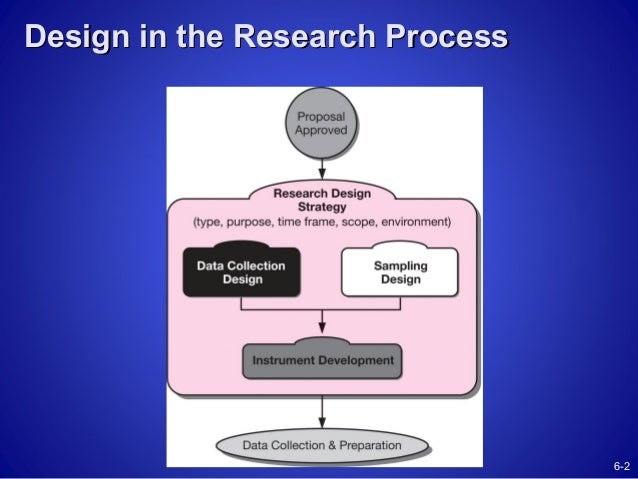 Design in the Research Process

Proposal Approved

Research Design Strategy
(type, purpose, time frame, scope, environment)

Data Collection Design

Sampling Design

Instrument Development

Data Collection & Preparation

6-2